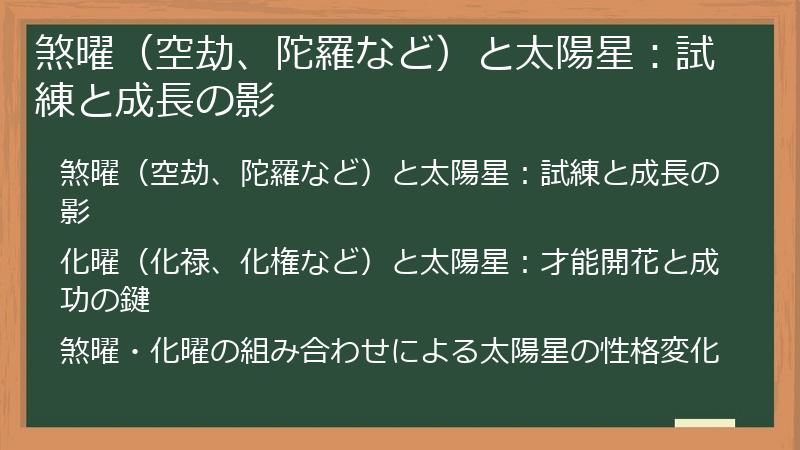 煞曜（空劫、陀羅など）と太陽星：試練と成長の影

煞曜（空劫、陀羅など）と太陽星：試練と成長の影

化曜（化禄、化権など）と太陽星：才能開花と成功の鍵

煞曜・化曜の組み合わせによる太陽星の性格変化